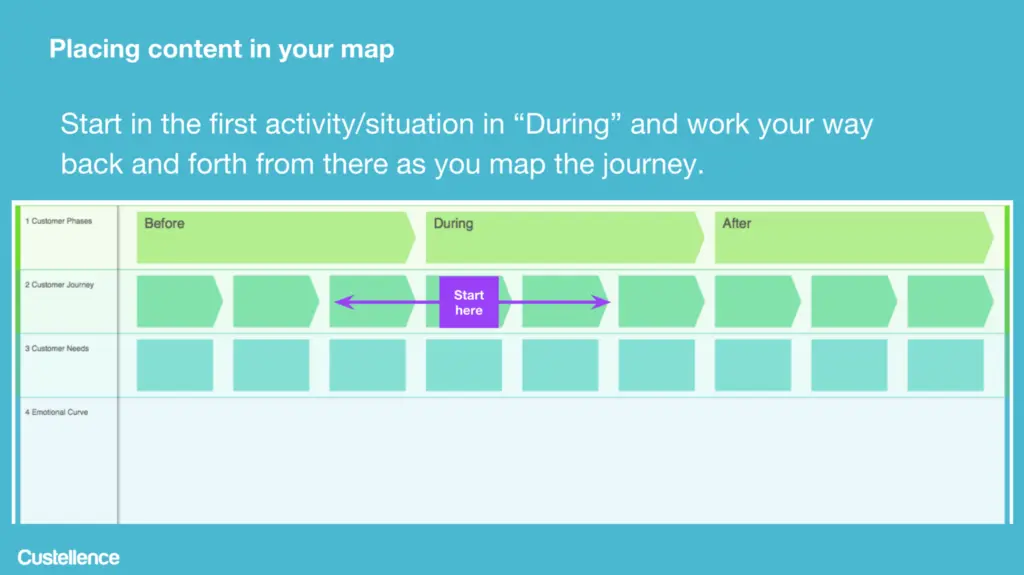 Placing content in your map

Start in the first activity/situation in “During” and work your way back and forth from there as you map the journey.

1 Customer Phases
Before
During
After

2 Customer Journey
Start here

3 Customer Needs

4 Emotional Curve

Custellence